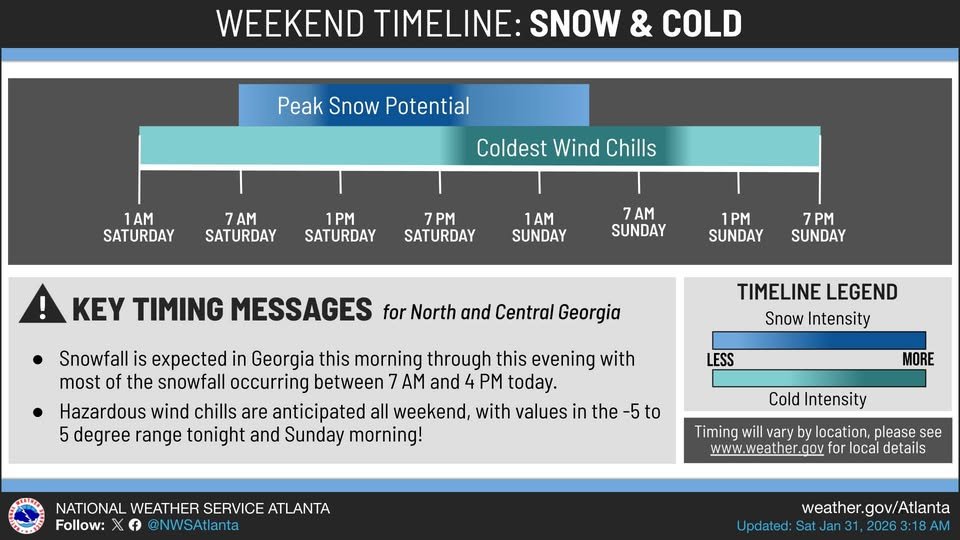 WEEKEND TIMELINE: SNOW & COLD

Peak Snow Potential

Coldest Wind Chills

1 AM SATURDAY
7 AM SATURDAY
1 PM SATURDAY
7 PM SATURDAY
1 AM SUNDAY
7 AM SUNDAY
1 PM SUNDAY
7 PM SUNDAY

KEY TIMING MESSAGES for North and Central Georgia

● Snowfall is expected in Georgia this morning through this evening with most of the snowfall occurring between 7 AM and 4 PM today.

● Hazardous wind chills are anticipated all weekend, with values in the -5 to 5 degree range tonight and Sunday morning!

TIMELINE LEGEND

Snow Intensity

LESS

MORE

Cold Intensity

Timing will vary by location, please see www.weather.gov for local details

NATIONAL WEATHER SERVICE ATLANTA

Follow: @NWSAtlanta

weather.gov/Atlanta

Updated: Sat Jan 31, 2026 3:18 AM